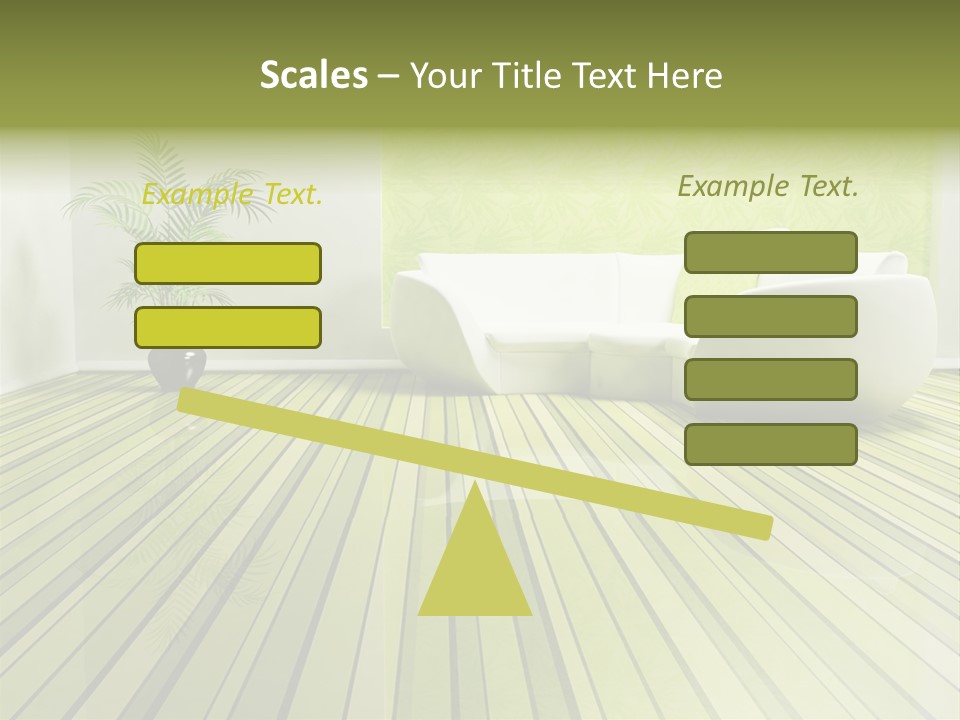 Scales – Your Title Text Here

Example Text.

Example Text.